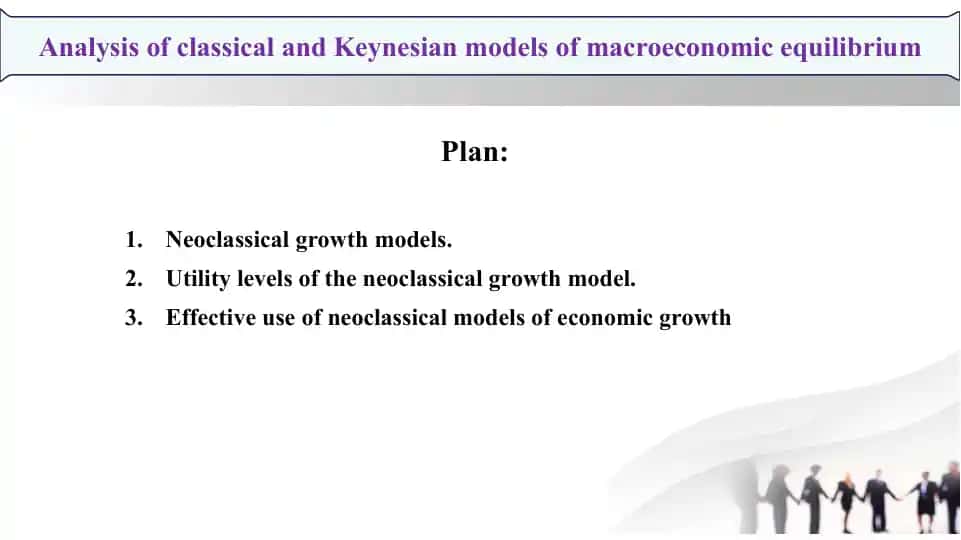 Analysis of classical and Keynesian models of macroeconomic equilibrium

Plan:

1. Neoclassical growth models.
2. Utility levels of the neoclassical growth model.
3. Effective use of neoclassical models of economic growth